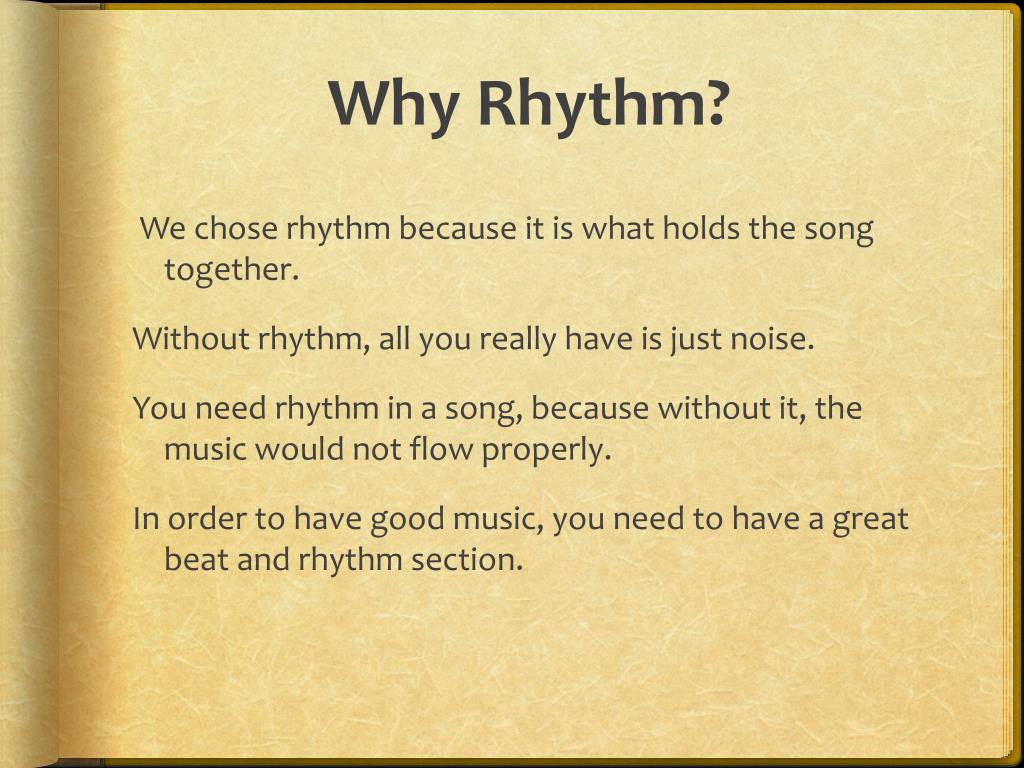 Why Rhythm?

We chose rhythm because it is what holds the song together.

Without rhythm, all you really have is just noise.

You need rhythm in a song, because without it, the music would not flow properly.

In order to have good music, you need to have a great beat and rhythm section.